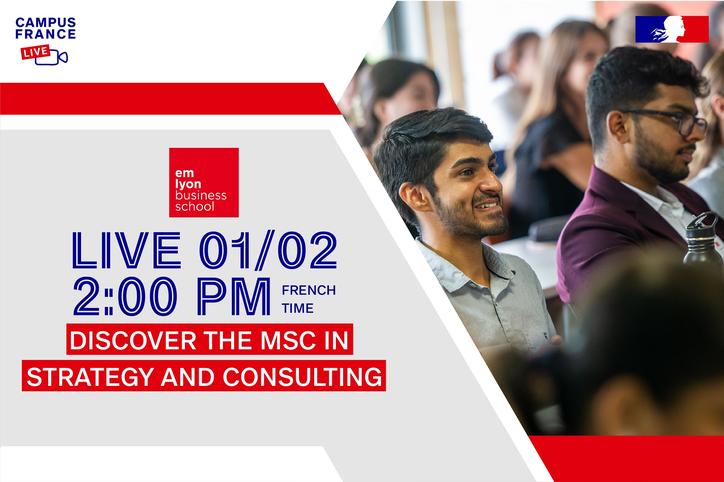 CAMPUS FRANCE
LIVE

em lyon business school

LIVE 01/02
2:00 PM FRENCH TIME

DISCOVER THE MSC IN STRATEGY AND CONSULTING